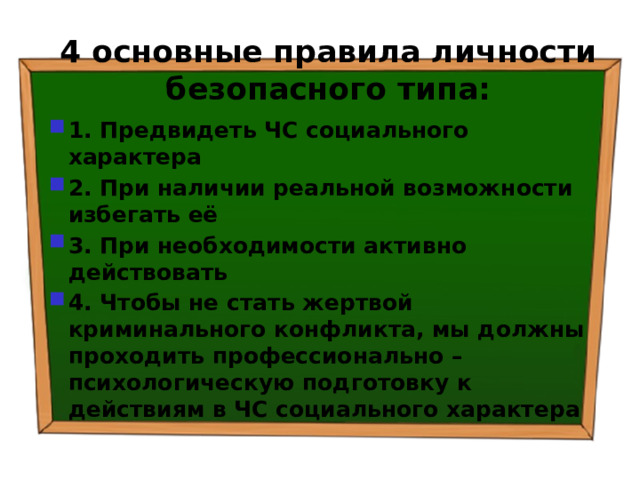 4 основные правила личности безопасного типа:

1. Предвидеть ЧС социального характера

2. При наличии реальной возможности избегать её

3. При необходимости активно действовать

4. Чтобы не стать жертвой криминального конфликта, мы должны проходить профессионально – психологическую подготовку к действиям в ЧС социального характера